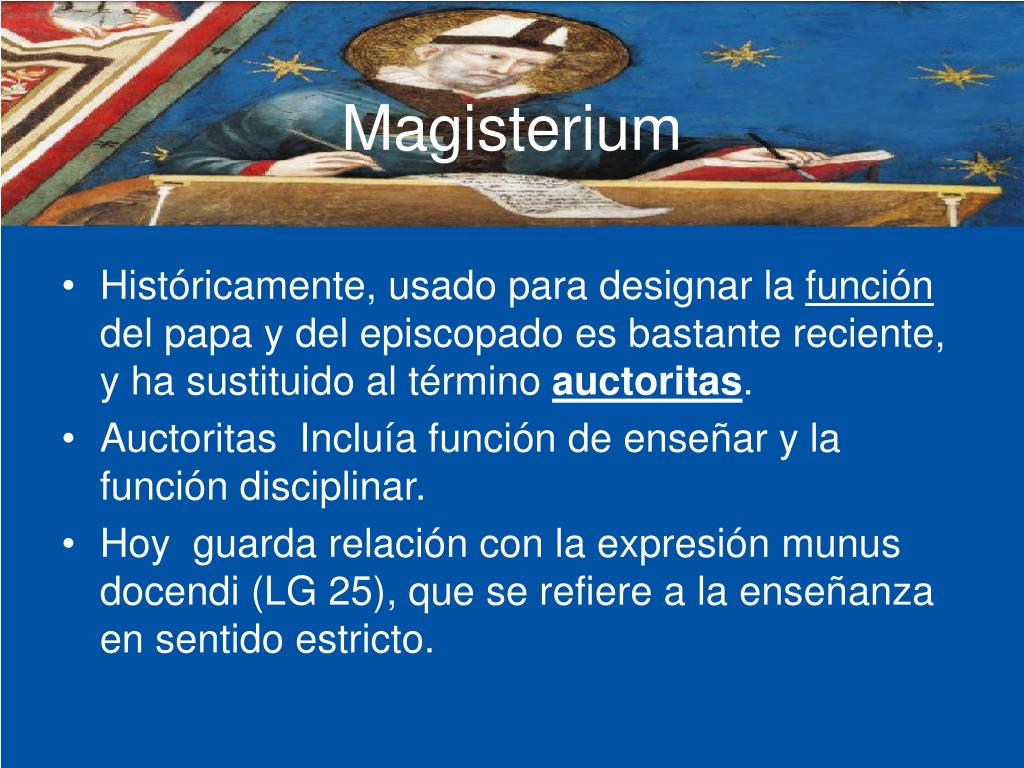 Magisterium

• Históricamente, usado para designar la función del papa y del episcopado es bastante reciente, y ha sustituido al término auctoritas.
• Auctoritas  Incluía función de enseñar y la función disciplinar.
• Hoy  guarda relación con la expresión munus docendi (LG 25), que se refiere a la enseñanza en sentido estricto.